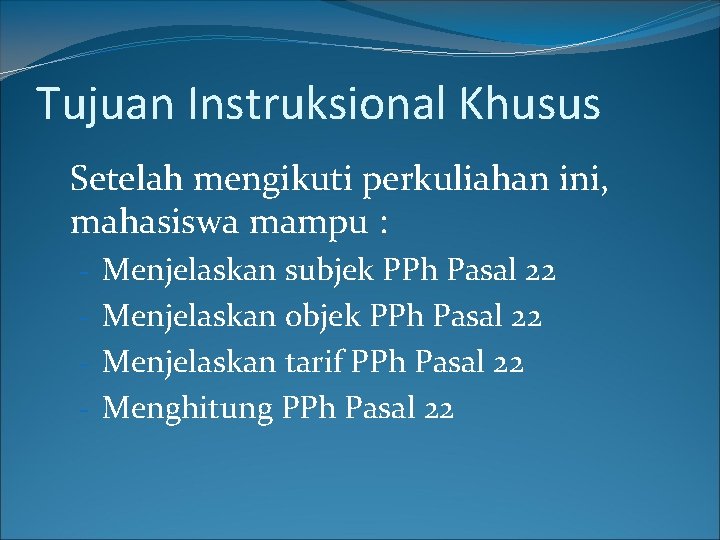 Tujuan Instruksional Khusus

Setelah mengikuti perkuliahan ini, mahasiswa mampu :

- Menjelaskan subjek PPh Pasal 22
- Menjelaskan objek PPh Pasal 22
- Menjelaskan tarif PPh Pasal 22
- Menghitung PPh Pasal 22